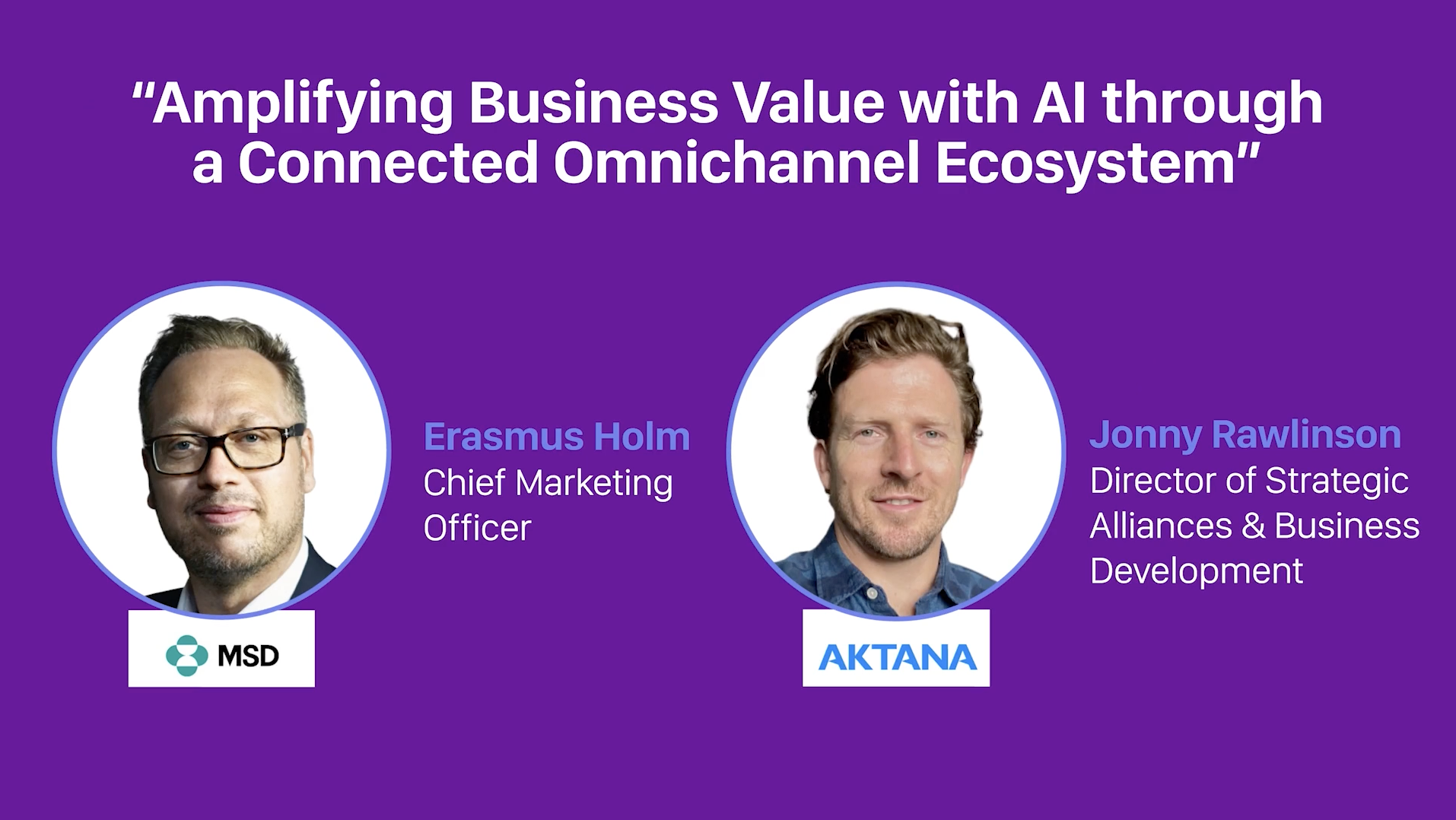 “Amplifying Business Value with AI through a Connected Omnichannel Ecosystem”

Erasmus Holm
Chief Marketing Officer

MSD

Jonny Rawlinson
Director of Strategic Alliances & Business Development

AKTANA